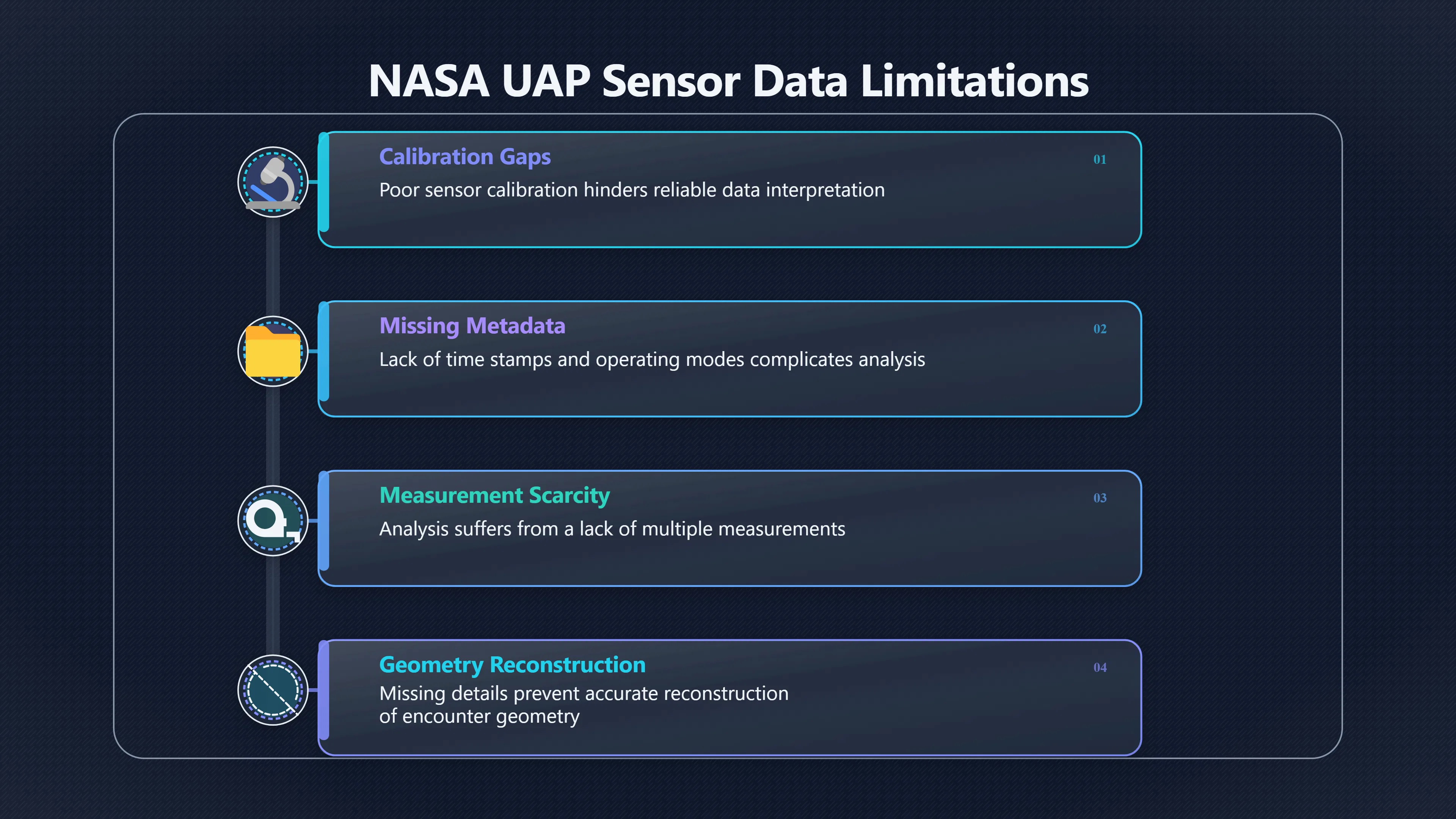 NASA UAP Sensor Data Limitations

Calibration Gaps
01
Poor sensor calibration hinders reliable data interpretation

Missing Metadata
02
Lack of time stamps and operating modes complicates analysis

Measurement Scarcity
03
Analysis suffers from a lack of multiple measurements

Geometry Reconstruction
04
Missing details prevent accurate reconstruction of encounter geometry